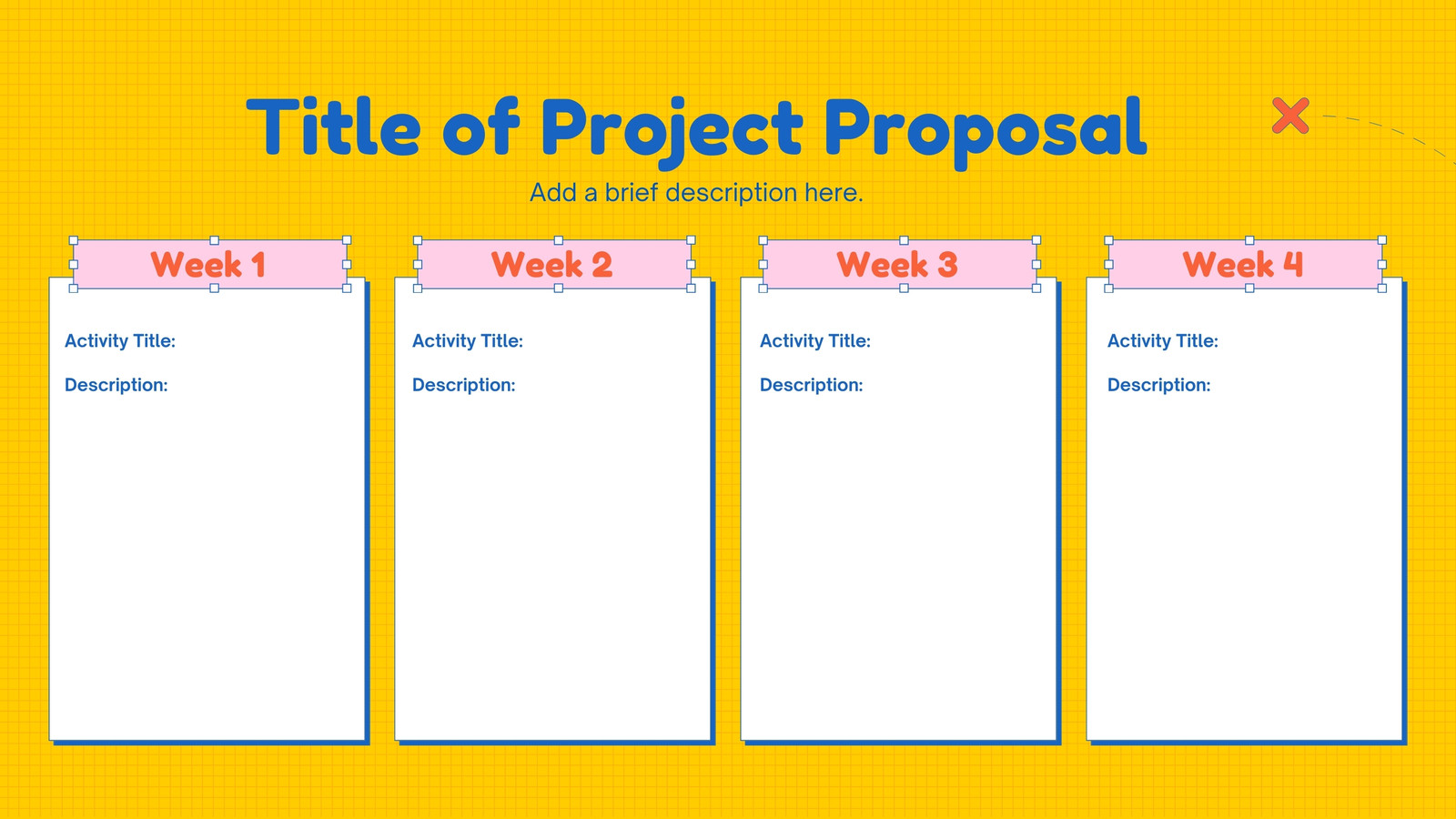 Title of Project Proposal

Add a brief description here.

Week 1

Activity Title:

Description:

Week 2

Activity Title:

Description:

Week 3

Activity Title:

Description:

Week 4

Activity Title:

Description: